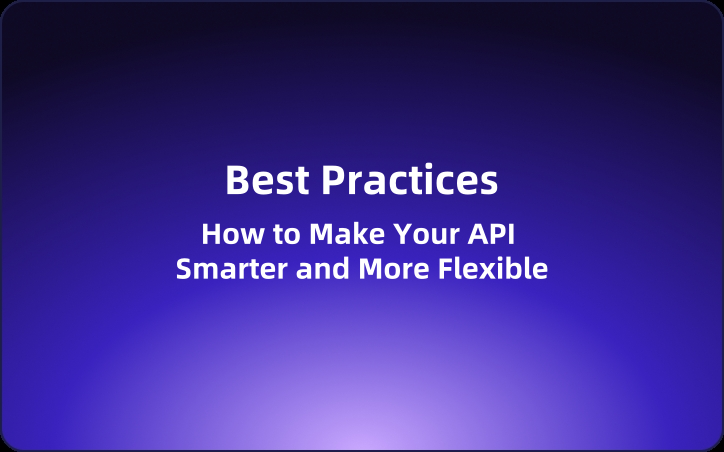 Best Practices

How to Make Your API Smarter and More Flexible